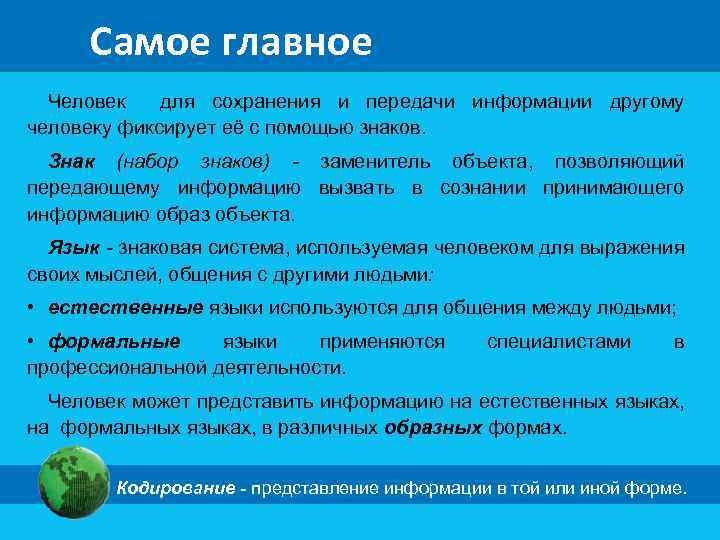 Самое главное

Человек для сохранения и передачи информации другому человеку фиксирует её с помощью знаков.

Знак (набор знаков) - заменитель объекта, позволяющий передающему информацию вызвать в сознании принимающего информацию образ объекта.

Язык - знаковая система, используемая человеком для выражения своих мыслей, общения с другими людьми:

• естественные языки используются для общения между людьми;

• формальные языки применяются специалистами в профессиональной деятельности.

Человек может представить информацию на естественных языках, на формальных языках, в различных образных формах.

Кодирование - представление информации в той или иной форме.